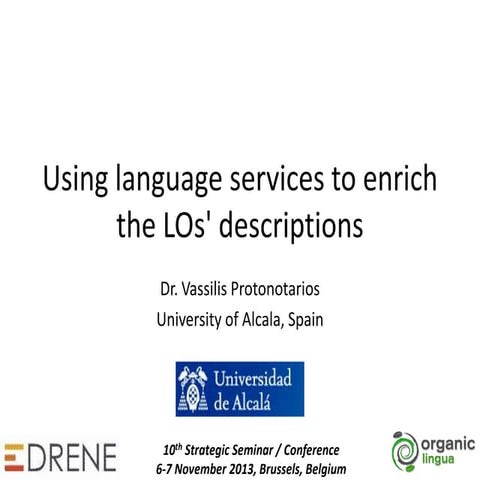 Using language services to enrich the LOs' descriptions

Dr. Vassilis Protonotarios

University of Alcala, Spain

Universidad de Alcalá

EDRENE

$10^{th}$ Strategic Seminar / Conference
6-7 November 2013, Brussels, Belgium

organic lingua